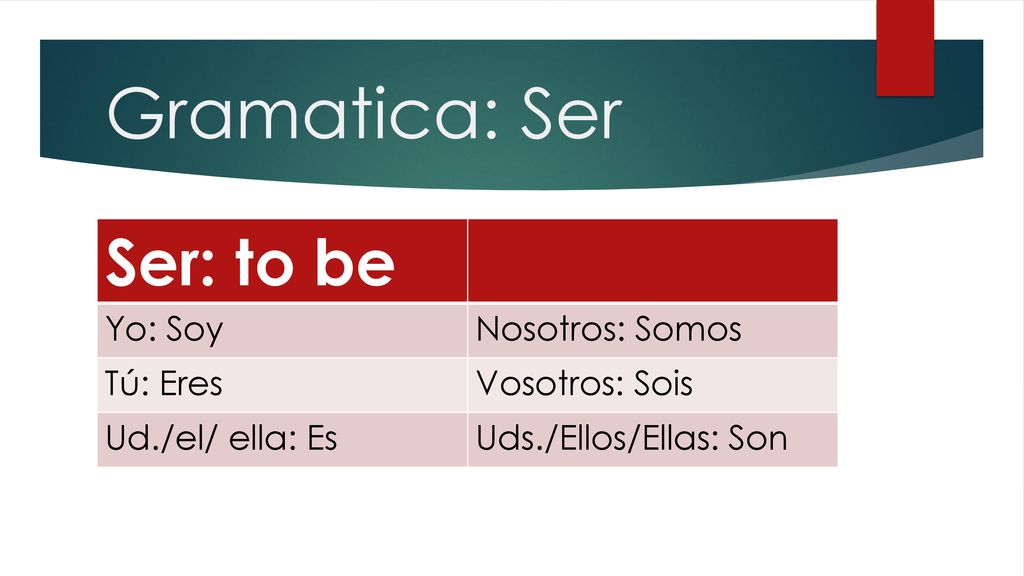 Gramatica: Ser

| Ser: to be | |
|---|---|
| Yo: Soy | Nosotros: Somos |
| Tú: Eres | Vosotros: Sois |
| Ud./el/ ella: Es | Uds./Ellos/Ellas: Son |